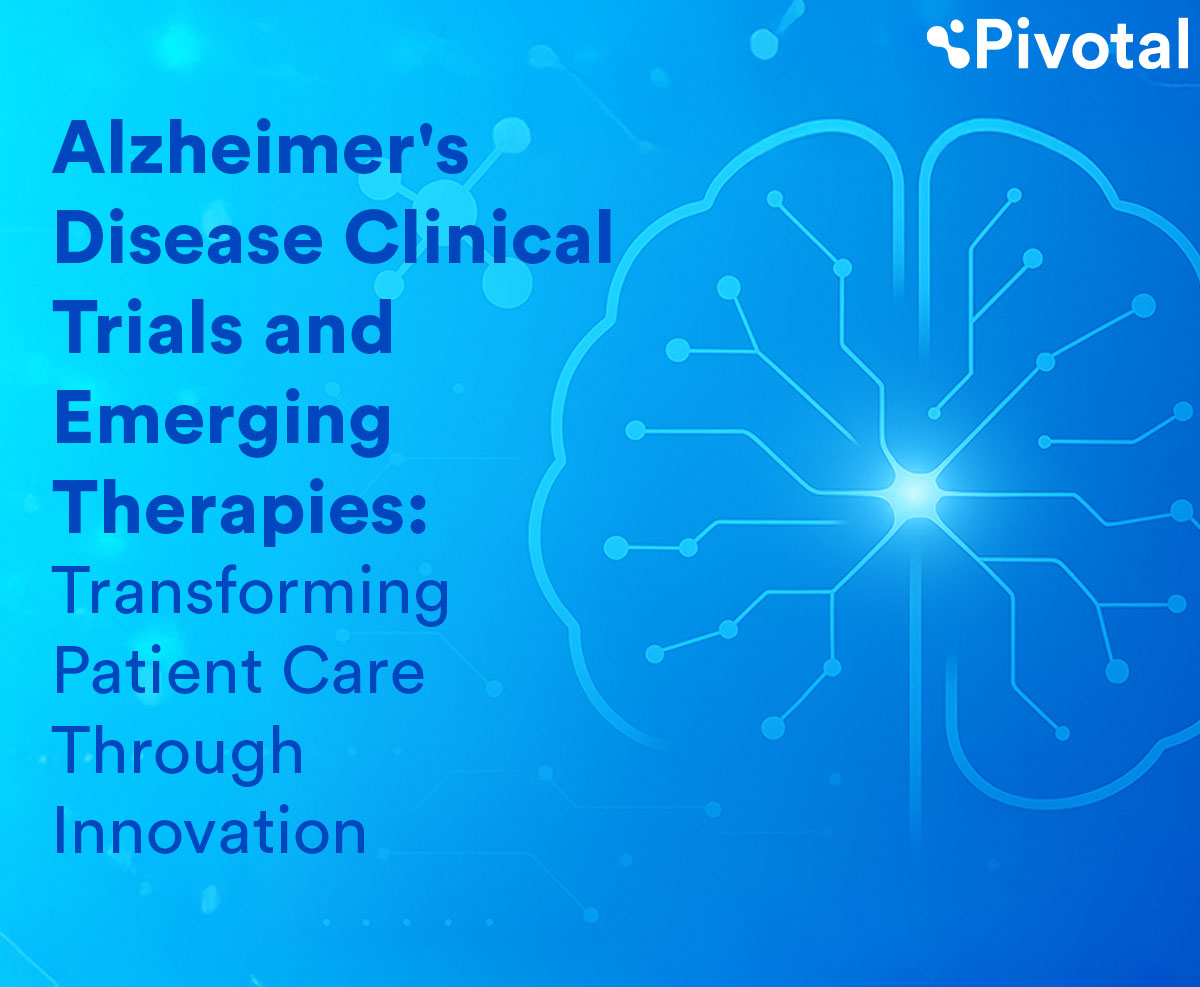 Pivotal

Alzheimer's Disease Clinical Trials and Emerging Therapies: Transforming Patient Care Through Innovation